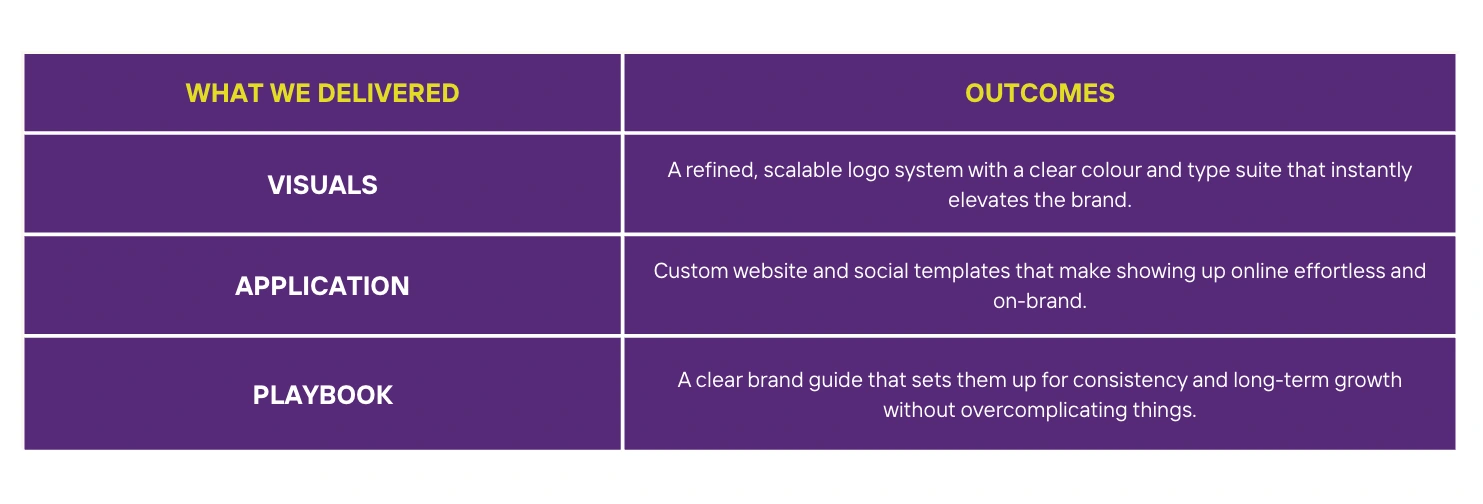 | WHAT WE DELIVERED | OUTCOMES |
|---|---|
| VISUALS | A refined, scalable logo system with a clear colour and type suite that instantly elevates the brand. |
| APPLICATION | Custom website and social templates that make showing up online effortless and on-brand. |
| PLAYBOOK | A clear brand guide that sets them up for consistency and long-term growth without overcomplicating things. |